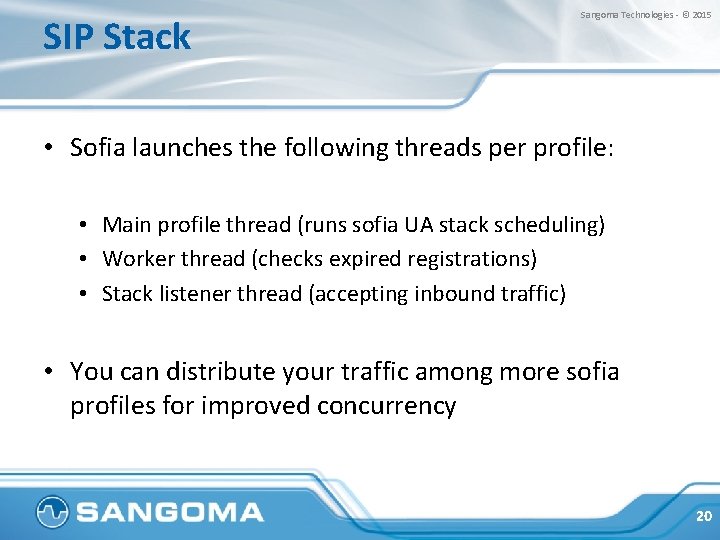 Sangoma Technologies - © 2015

SIP Stack

• Sofia launches the following threads per profile:

• Main profile thread (runs sofia UA stack scheduling)
• Worker thread (checks expired registrations)
• Stack listener thread (accepting inbound traffic)

• You can distribute your traffic among more sofia profiles for improved concurrency

SANGOMA

20